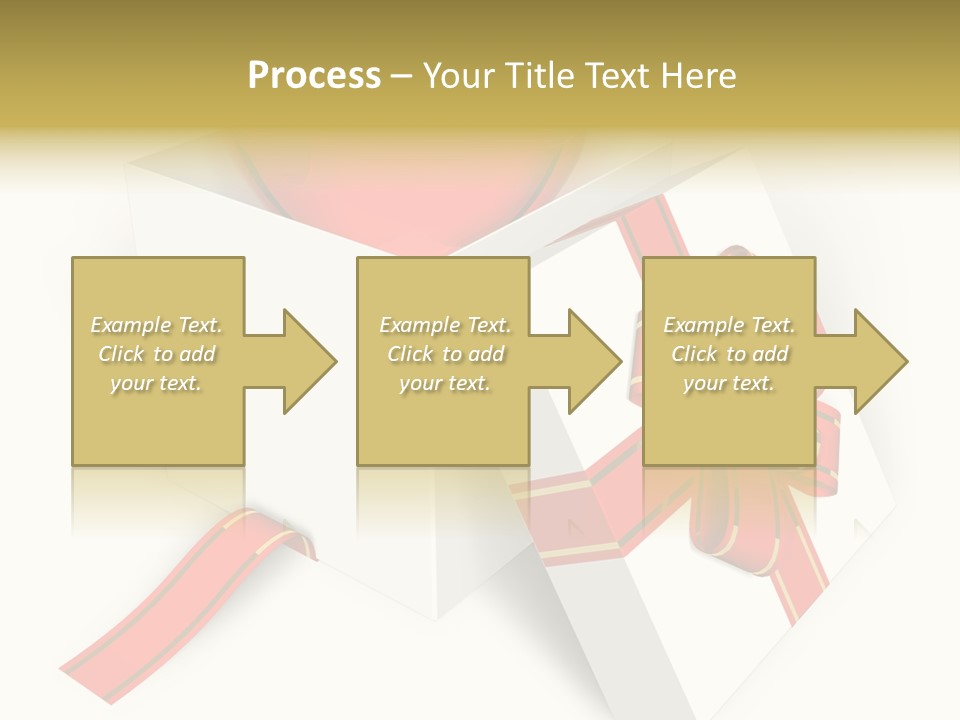 Process – Your Title Text Here

Example Text. Click to add your text.

Example Text. Click to add your text.

Example Text. Click to add your text.